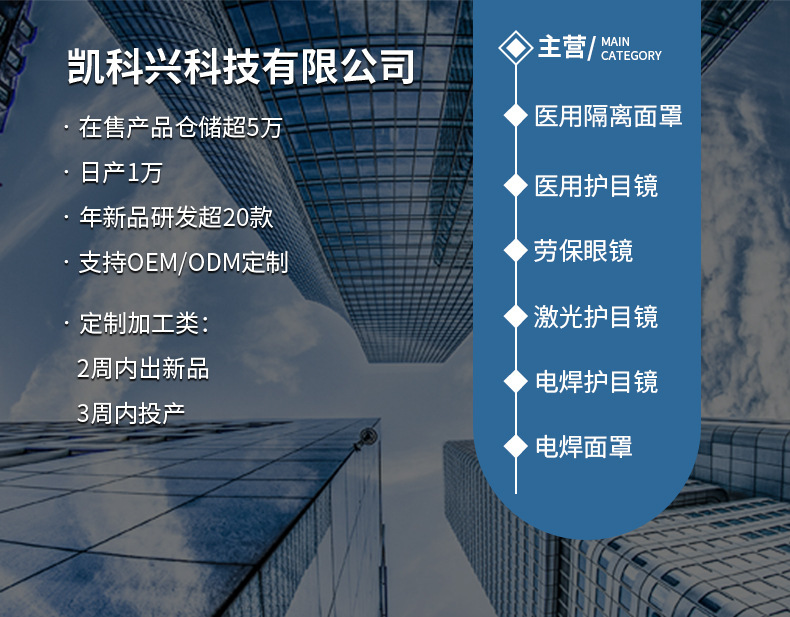 凯科兴科技有限公司

· 在售产品仓储超5万

· 日产1万

· 年新品研发超20款

· 支持OEM/ODM定制

· 定制加工类：
2周内出新品
3周内投产

主营/ MAIN CATEGORY

医用隔离面罩

医用护目镜

劳保眼镜

激光护目镜

电焊护目镜

电焊面罩